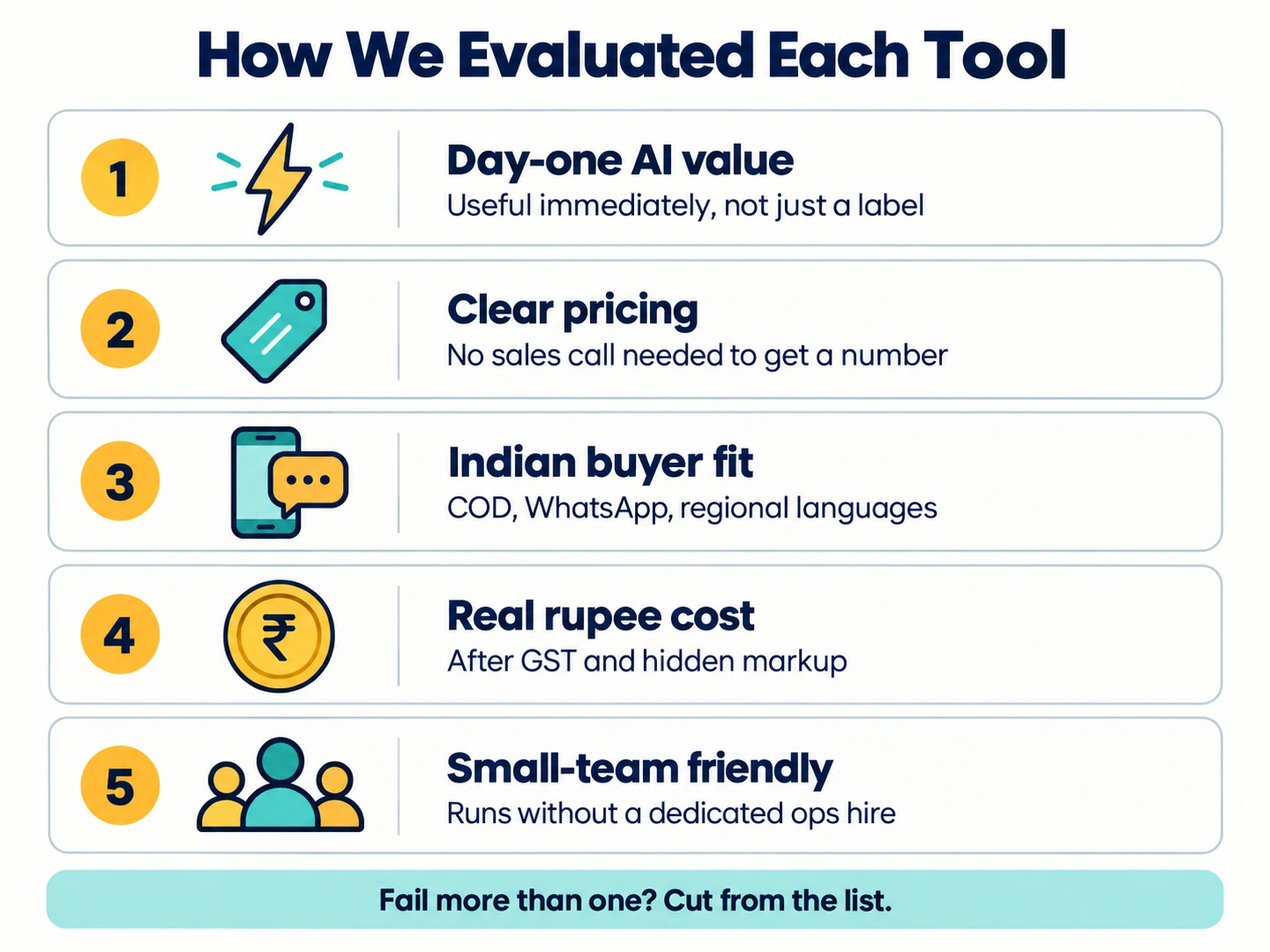 How We Evaluated Each Tool

1

Day-one AI value
Useful immediately, not just a label

2

Clear pricing
No sales call needed to get a number

3

Indian buyer fit
COD, WhatsApp, regional languages

4

₹

Real rupee cost
After GST and hidden markup

5

Small-team friendly
Runs without a dedicated ops hire

Fail more than one? Cut from the list.